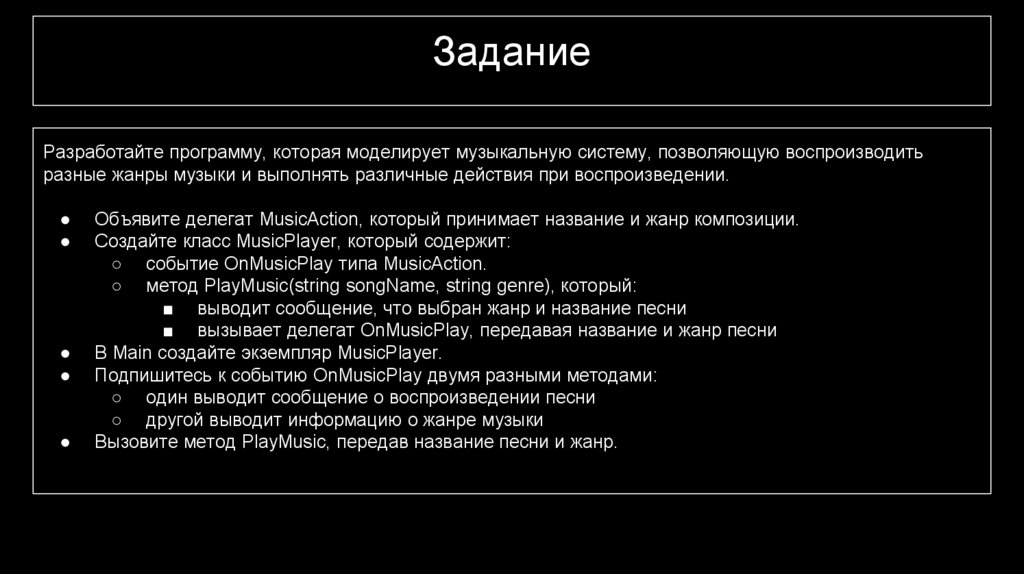 Задание

Разработайте программу, которая моделирует музыкальную систему, позволяющую воспроизводить разные жанры музыки и выполнять различные действия при воспроизведении.

● Объявите делегат MusicAction, который принимает название и жанр композиции.
● Создайте класс MusicPlayer, который содержит:
  ○ событие OnMusicPlay типа MusicAction.
  ○ метод PlayMusic(string songName, string genre), который:
    ■ выводит сообщение, что выбран жанр и название песни
    ■ вызывает делегат OnMusicPlay, передавая название и жанр песни
● В Main создайте экземпляр MusicPlayer.
● Подпишитесь к событию OnMusicPlay двумя разными методами:
  ○ один выводит сообщение о воспроизведении песни
  ○ другой выводит информацию о жанре музыки
● Вызовите метод PlayMusic, передав название песни и жанр.